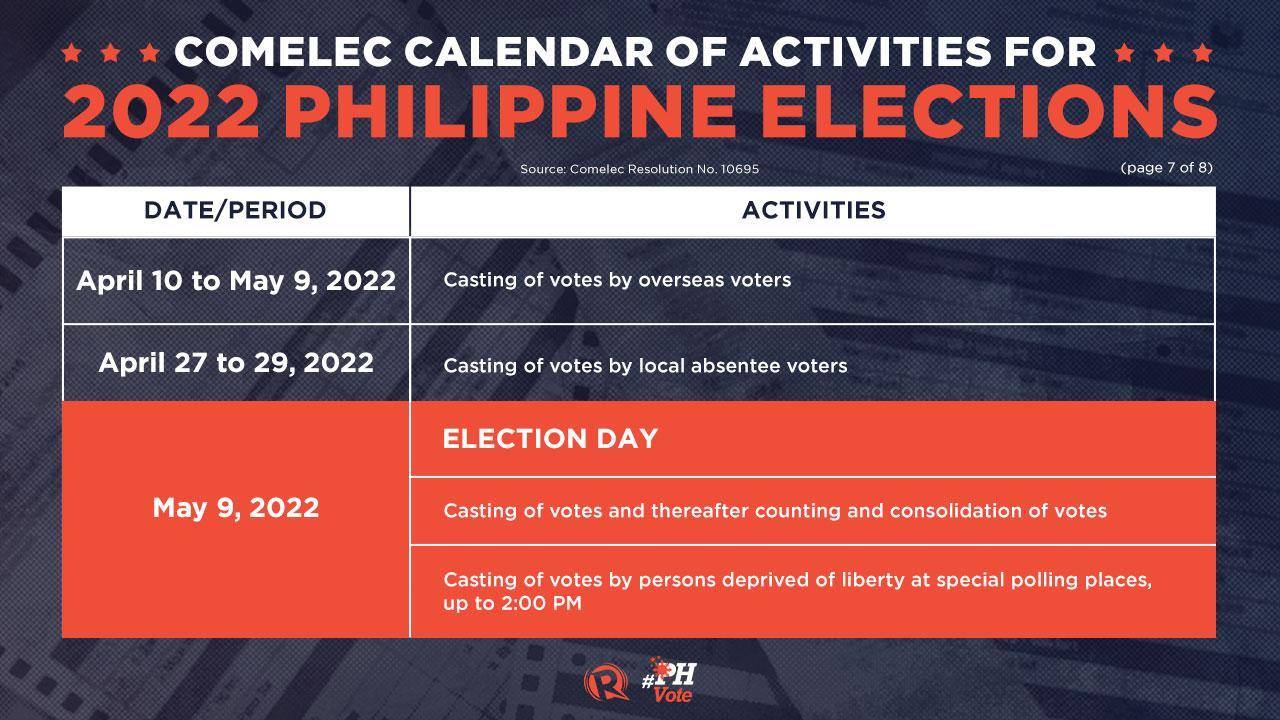 COMELEC CALENDAR OF ACTIVITIES FOR
2022 PHILIPPINE ELECTIONS

Source: Comelec Resolution No. 10695

(page 7 of 8)

| DATE/PERIOD | ACTIVITIES |
|---|---|
| April 10 to May 9, 2022 | Casting of votes by overseas voters |
| April 27 to 29, 2022 | Casting of votes by local absentee voters |
| May 9, 2022 | ELECTION DAY |
| | Casting of votes and thereafter counting and consolidation of votes |
| | Casting of votes by persons deprived of liberty at special polling places, up to 2:00 PM |

#PH Vote